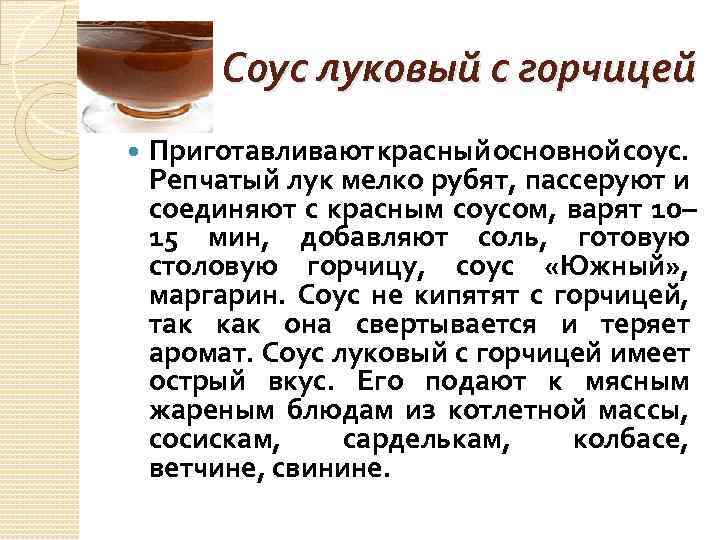 Соус луковый с горчицей

Приготавливают красный основной соус. Репчатый лук мелко рубят, пассеруют и соединяют с красным соусом, варят 10–15 мин, добавляют соль, готовую столовую горчицу, соус «Южный», маргарин. Соус не кипятят с горчицей, так как она свертывается и теряет аромат. Соус луковый с горчицей имеет острый вкус. Его подают к мясным жареным блюдам из котлетной массы, сосискам, сарделькам, колбасе, ветчине, свинине.